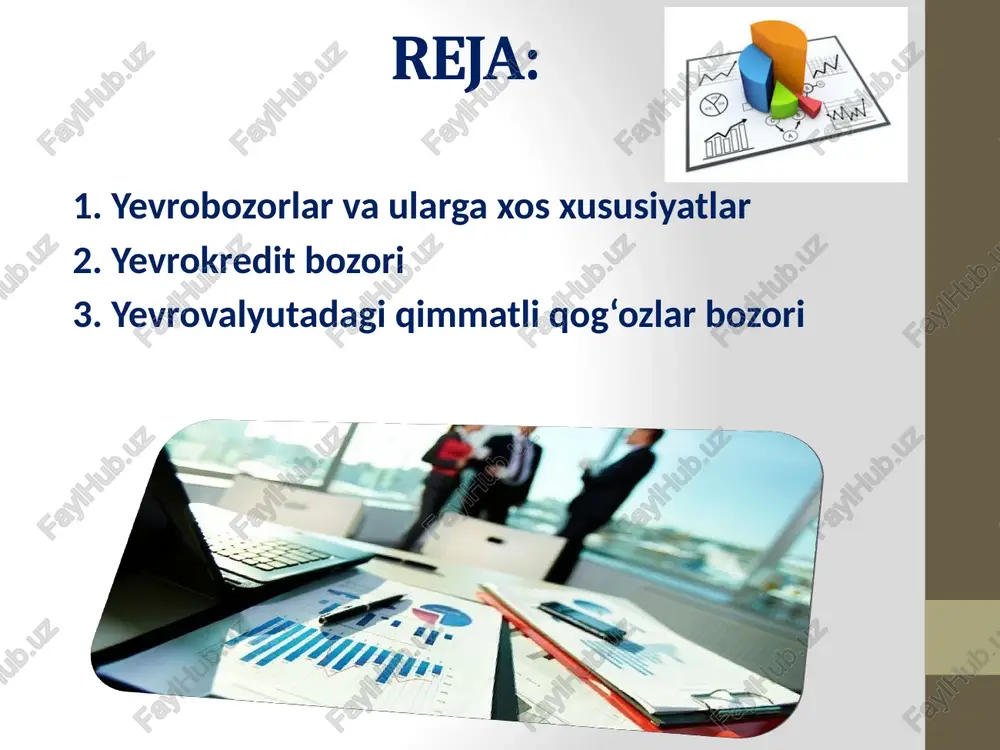 REJA:

1. Yevrobozorlar va ularga xos xususiyatlar
2. Yevrokredit bozori
3. Yevrovalyutadagi qimmatli qog‘ozlar bozori

FaylHub.uz